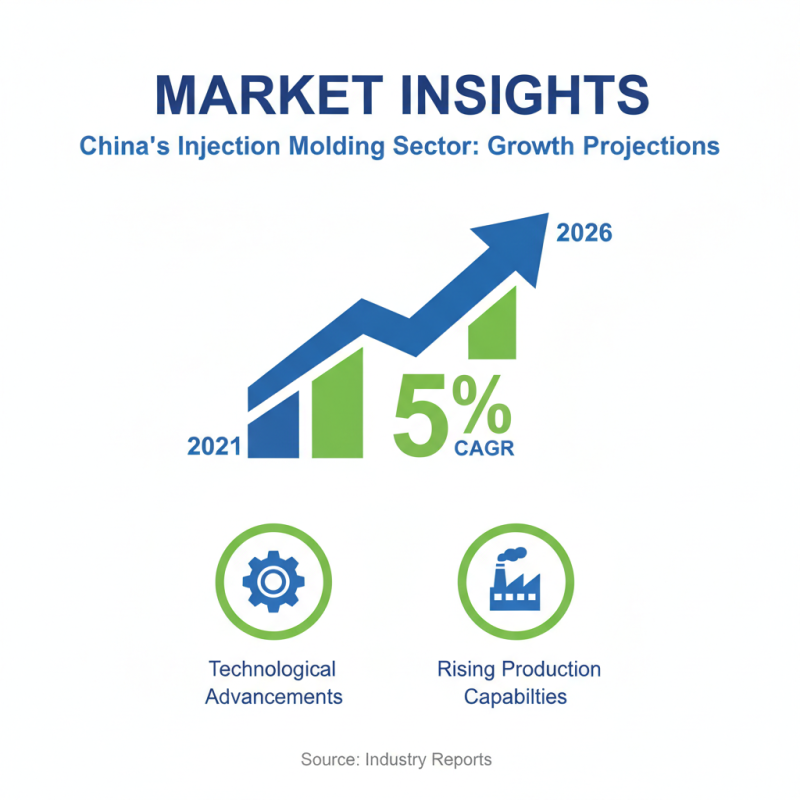 MARKET INSIGHTS

China's Injection Molding Sector: Growth Projections

2026

2021

5%
CAGR

Technological Advancements

Rising Production Capabilties

Source: Industry Reports